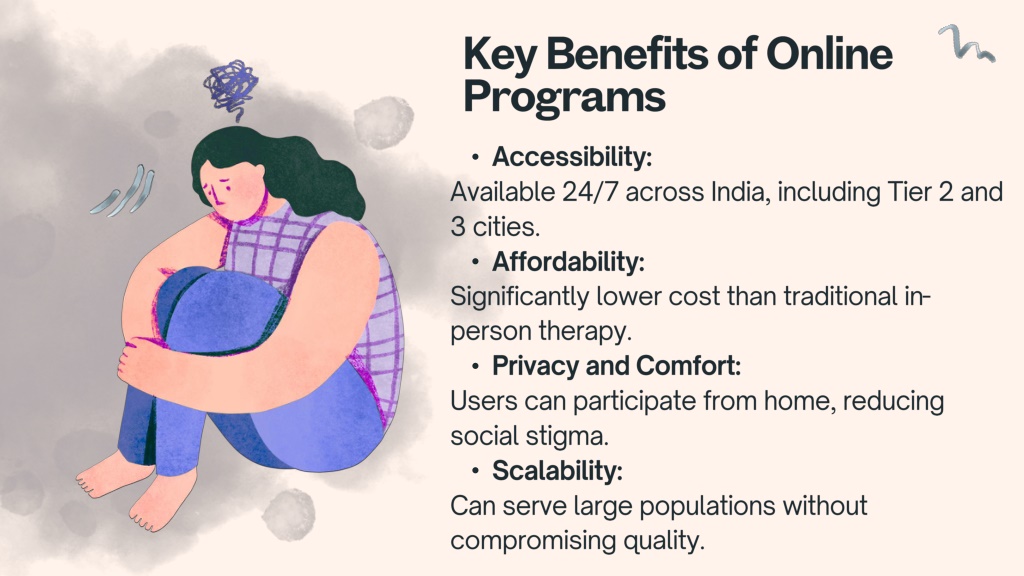 Key Benefits of Online Programs

• Accessibility:
Available 24/7 across India, including Tier 2 and 3 cities.

• Affordability:
Significantly lower cost than traditional in-person therapy.

• Privacy and Comfort:
Users can participate from home, reducing social stigma.

• Scalability:
Can serve large populations without compromising quality.